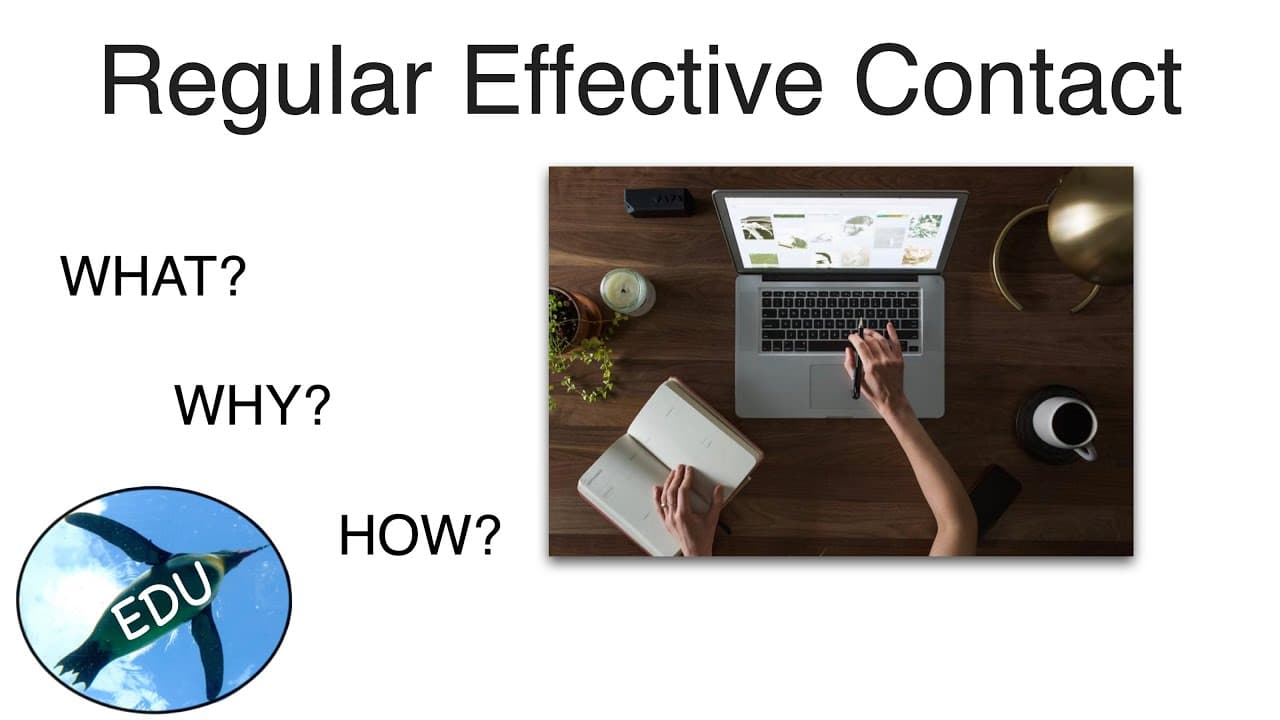 Regular Effective Contact

WHAT?

WHY?

HOW?

EDU